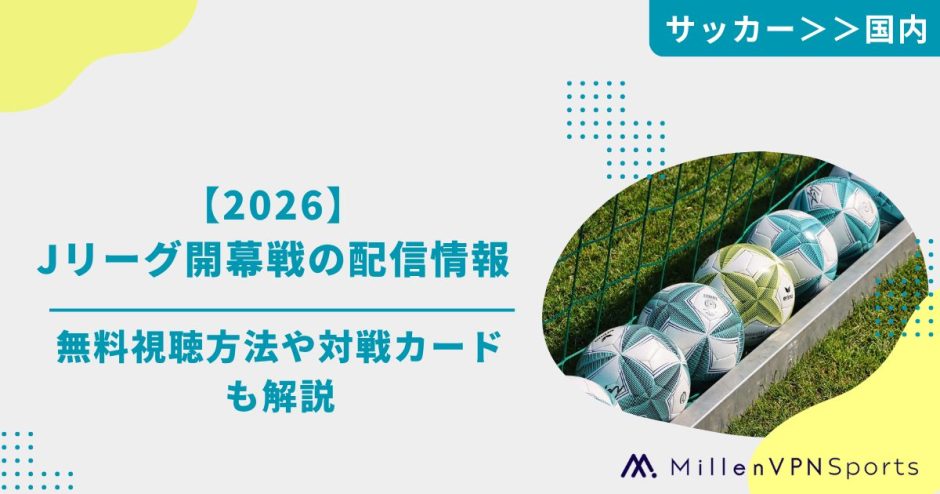 サッカー＞＞国内

【2026】
Jリーグ開幕戦の配信情報

無料視聴方法や対戦カードも解説

MillenVPNSports